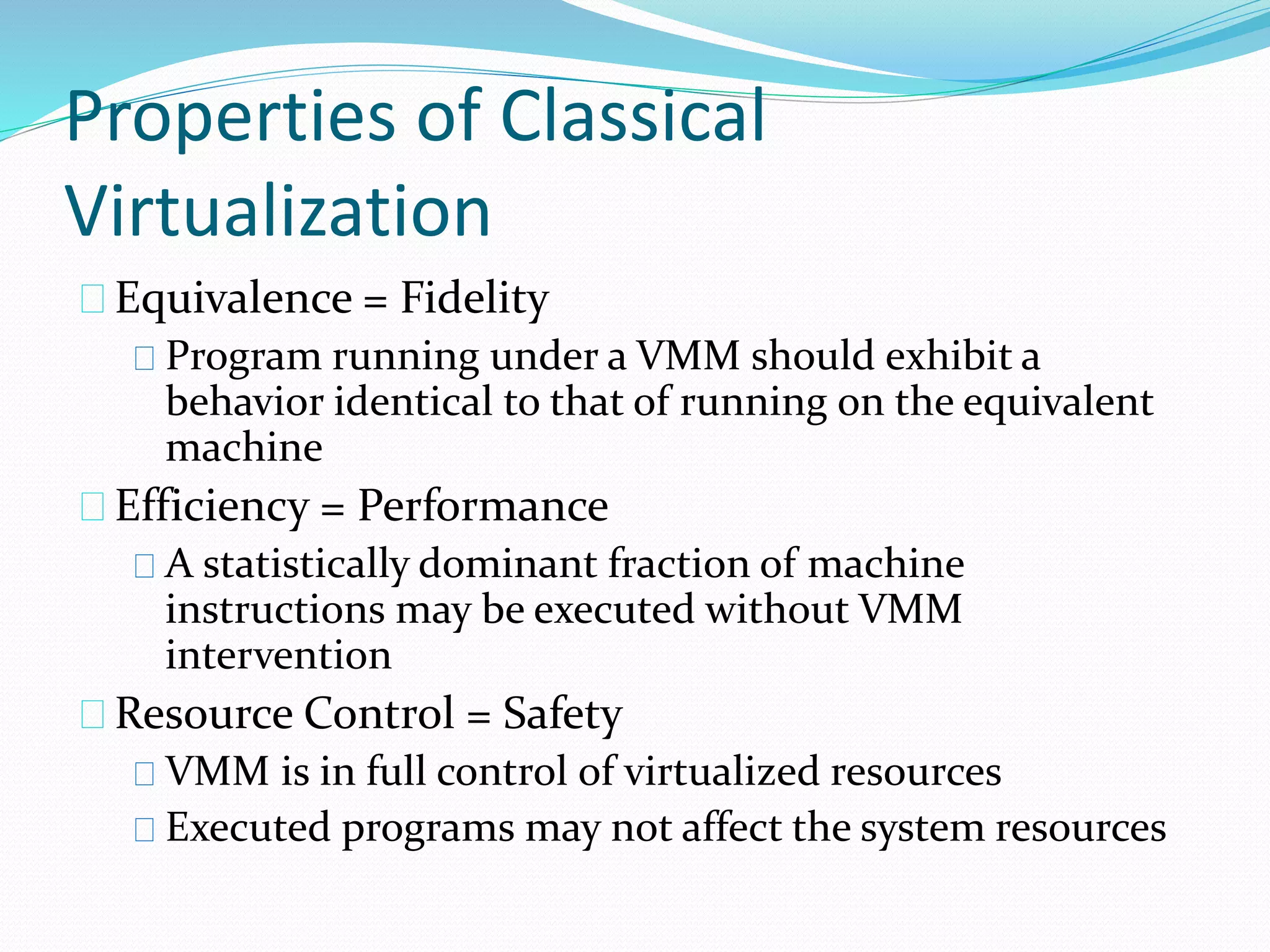 Properties of Classical Virtualization

Equivalence = Fidelity

Program running under a VMM should exhibit a behavior identical to that of running on the equivalent machine

Efficiency = Performance

A statistically dominant fraction of machine instructions may be executed without VMM intervention

Resource Control = Safety

VMM is in full control of virtualized resources

Executed programs may not affect the system resources